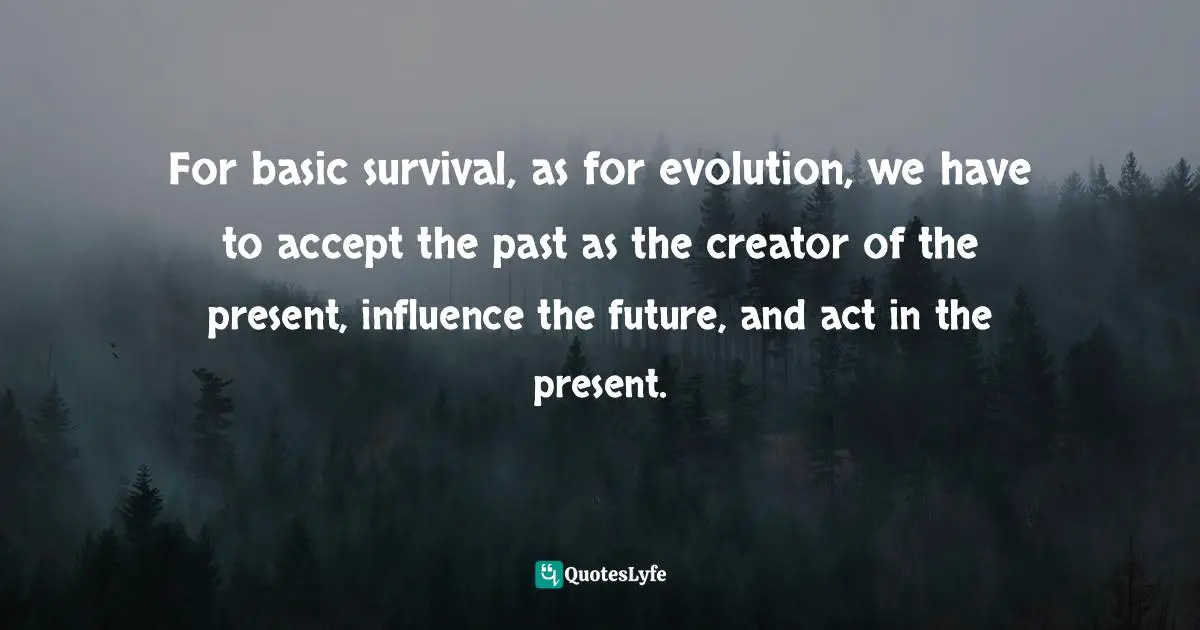 For basic survival, as for evolution, we have to accept the past as the creator of the present, influence the future, and act in the present.

QuotesLyfe